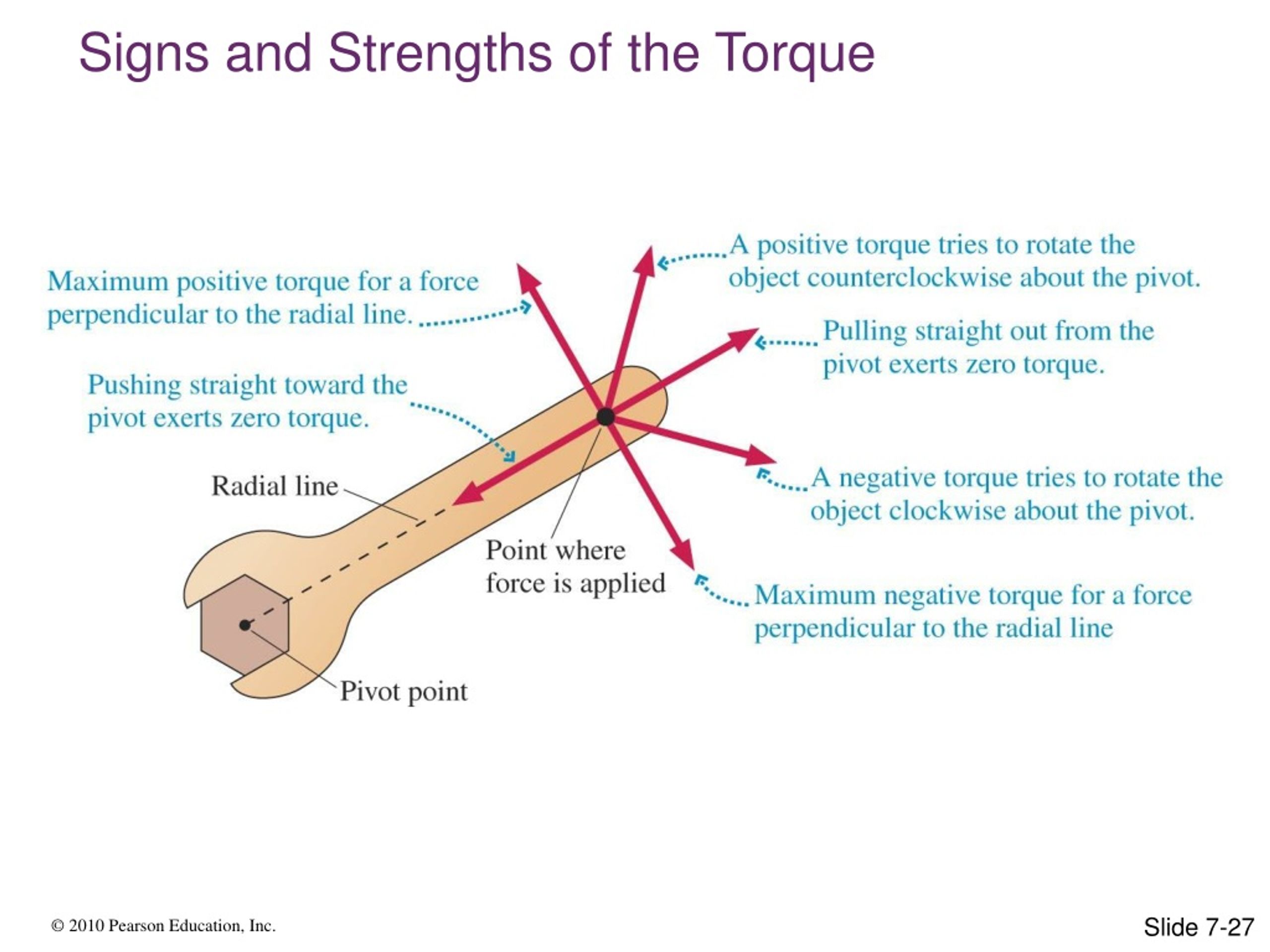 Signs and Strengths of the Torque

Maximum positive torque for a force perpendicular to the radial line.

A positive torque tries to rotate the object counterclockwise about the pivot.

Pulling straight out from the pivot exerts zero torque.

Pushing straight toward the pivot exerts zero torque.

Radial line

A negative torque tries to rotate the object clockwise about the pivot.

Point where force is applied

Maximum negative torque for a force perpendicular to the radial line

Pivot point

© 2010 Pearson Education, Inc.

Slide 7-27